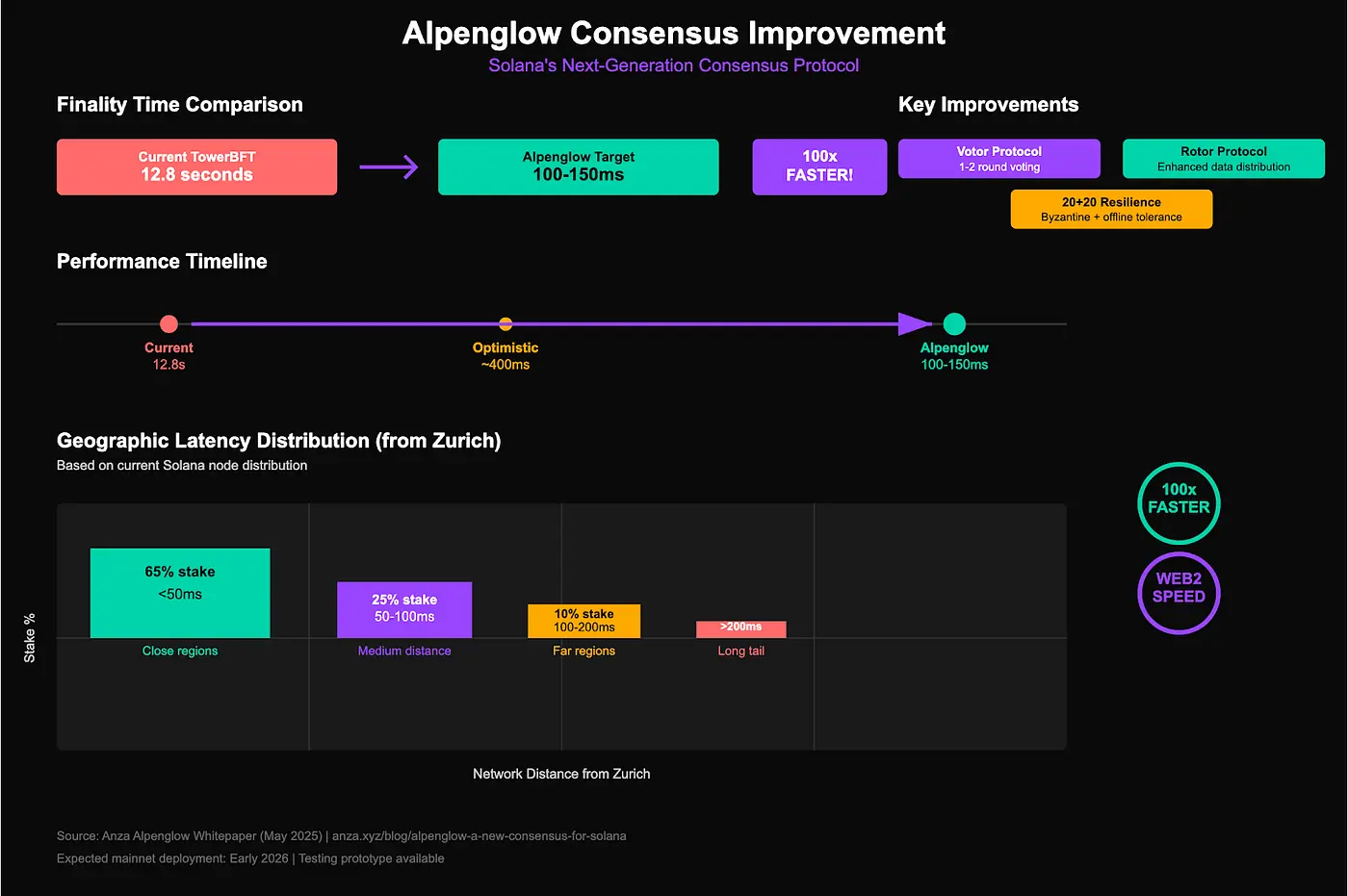 Alpenglow Consensus Improvement
Solana's Next-Generation Consensus Protocol

Finality Time Comparison

Current TowerBFT
12.8 seconds

Alpenglow Target
100-150ms

100x
FASTER!

Key Improvements

Votor Protocol
1-2 round voting

Rotor Protocol
Enhanced data distribution

20+20 Resilience
Byzantine + offline tolerance

Performance Timeline

Current
12.8s

Optimistic
~400ms

Alpenglow
100-150ms

Geographic Latency Distribution (from Zurich)
Based on current Solana node distribution

Stake %

65% stake
<50ms
Close regions

25% stake
50-100ms
Medium distance

10% stake
100-200ms
Far regions

>200ms
Long tail

Network Distance from Zurich

100x
FASTER

WEB2
SPEED

Source: Anza Alpenglow Whitepaper (May 2025) | anza.xyz/blog/alpenglow-a-new-consensus-for-solana
Expected mainnet deployment: Early 2026 | Testing prototype available